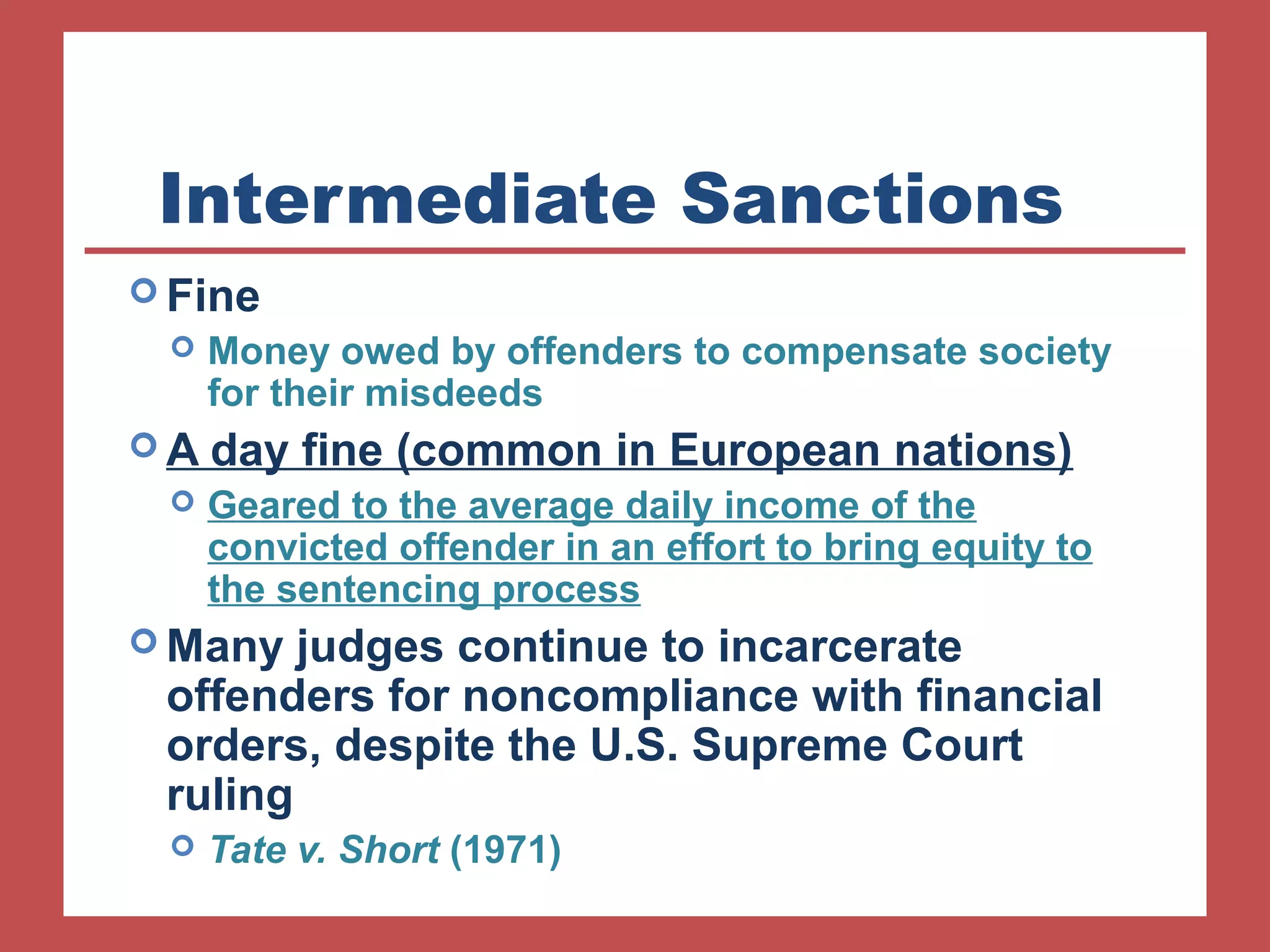 Intermediate Sanctions

Fine

Money owed by offenders to compensate society for their misdeeds

A day fine (common in European nations)

Geared to the average daily income of the convicted offender in an effort to bring equity to the sentencing process

Many judges continue to incarcerate offenders for noncompliance with financial orders, despite the U.S. Supreme Court ruling

Tate v. Short (1971)